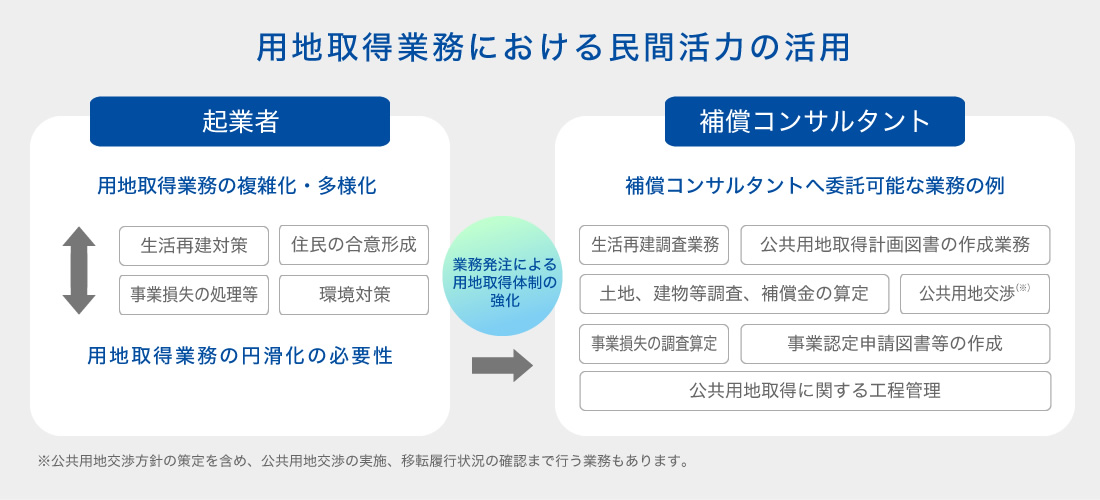 用地取得業務における民間活力の活用

起業者

用地取得業務の複雑化・多様化

生活再建対策
住民の合意形成
事業損失の処理等
環境対策

用地取得業務の円滑化の必要性

業務発注による用地取得体制の強化

補償コンサルタント

補償コンサルタントへ委託可能な業務の例

生活再建調査業務
公共用地取得計画図書の作成業務
土地、建物等調査、補償金の算定
公共用地交渉(※)
事業損失の調査算定
事業認定申請図書等の作成
公共用地取得に関する工程管理

※公共用地交渉方針の策定を含め、公共用地交渉の実施、移転履行状況の確認まで行う業務もあります。